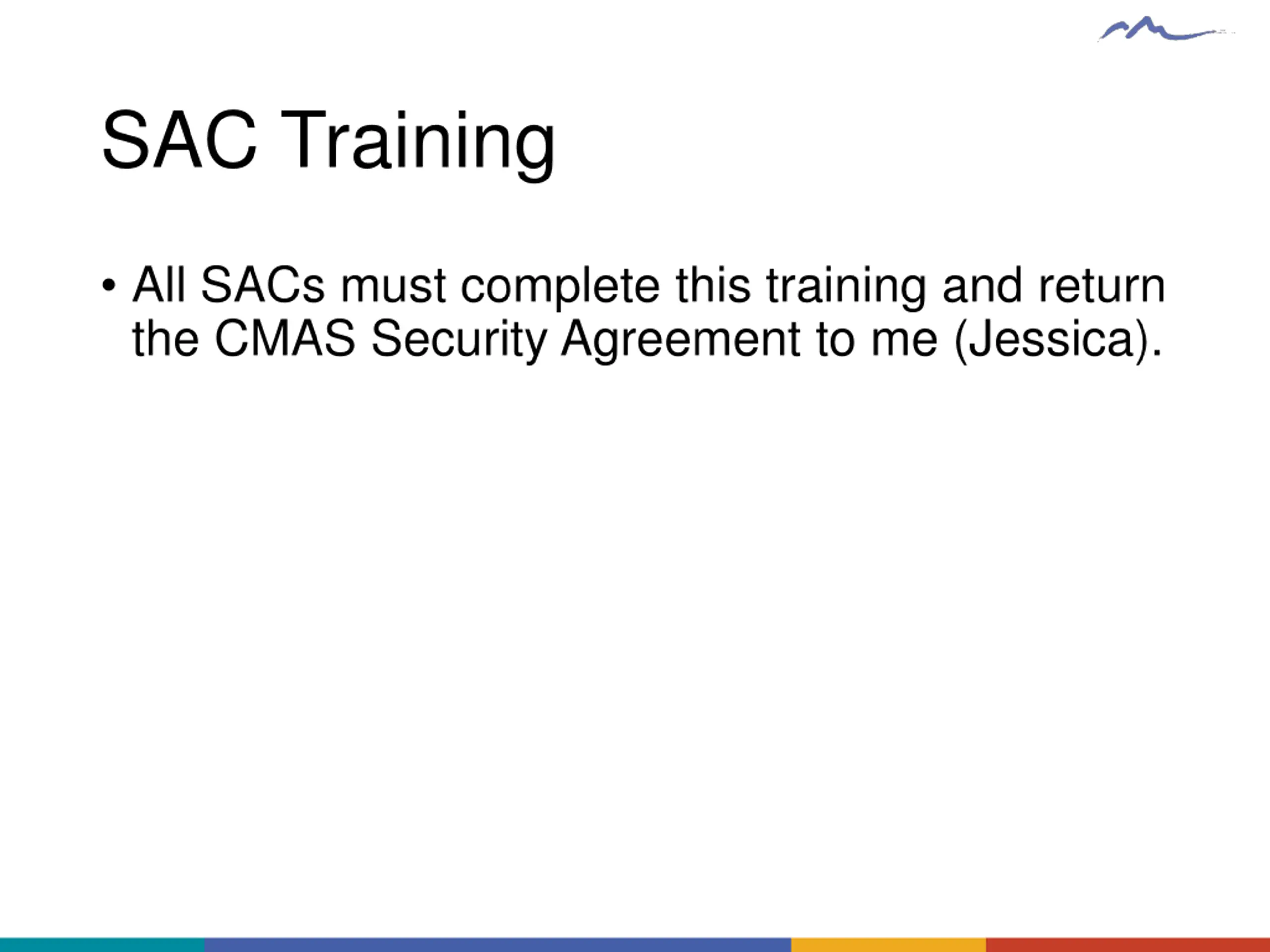 SAC Training

• All SACs must complete this training and return the CMAS Security Agreement to me (Jessica).